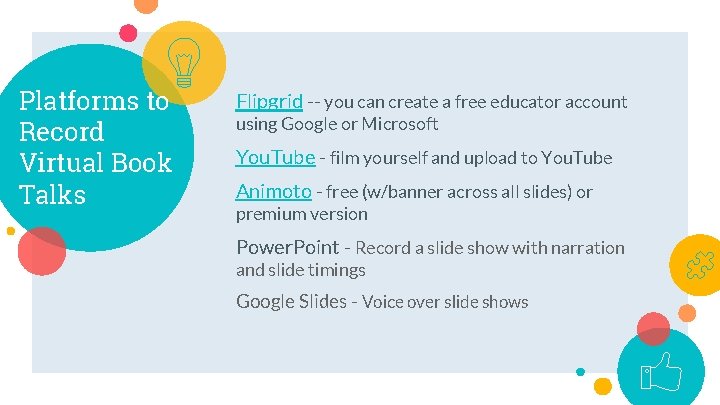 Platforms to Record Virtual Book Talks

Flipgrid -- you can create a free educator account using Google or Microsoft

YouTube - film yourself and upload to YouTube

Animoto - free (w/banner across all slides) or premium version

PowerPoint - Record a slide show with narration and slide timings

Google Slides - Voice over slide shows